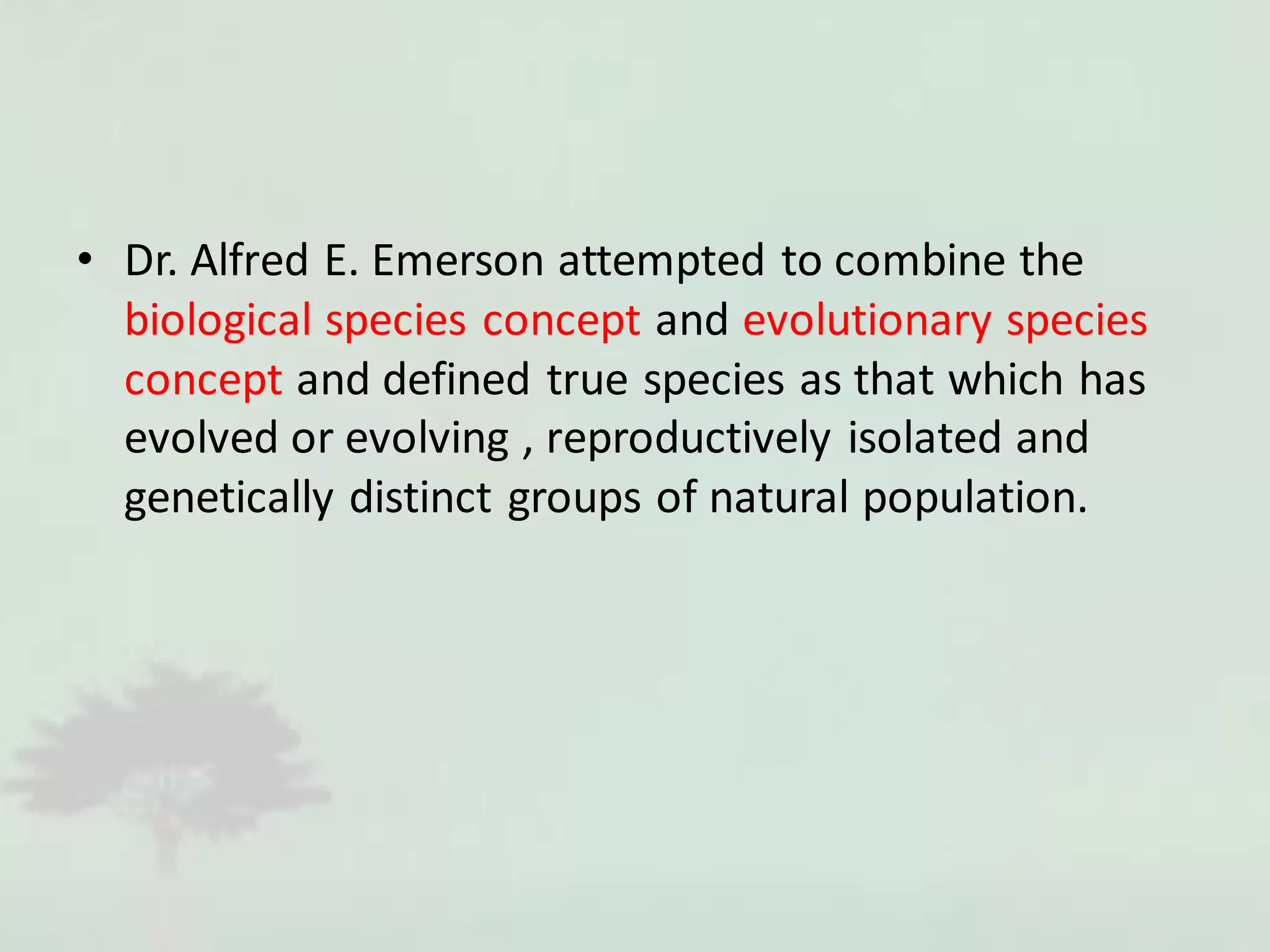 • Dr. Alfred E. Emerson attempted to combine the biological species concept and evolutionary species concept and defined true species as that which has evolved or evolving , reproductively isolated and genetically distinct groups of natural population.